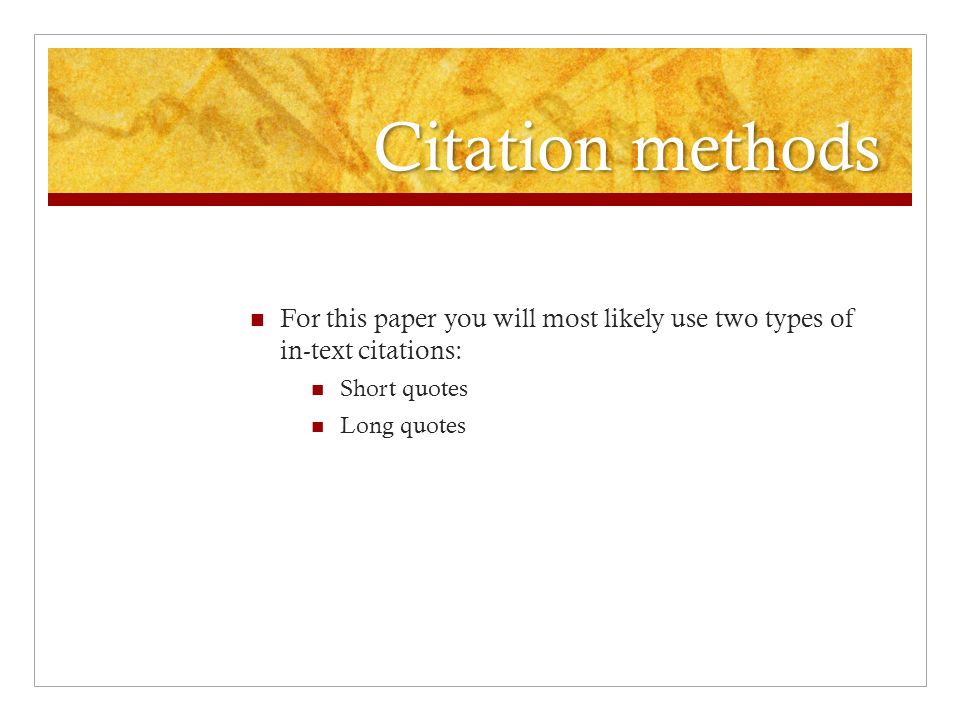 Citation methods

For this paper you will most likely use two types of in-text citations:

Short quotes

Long quotes